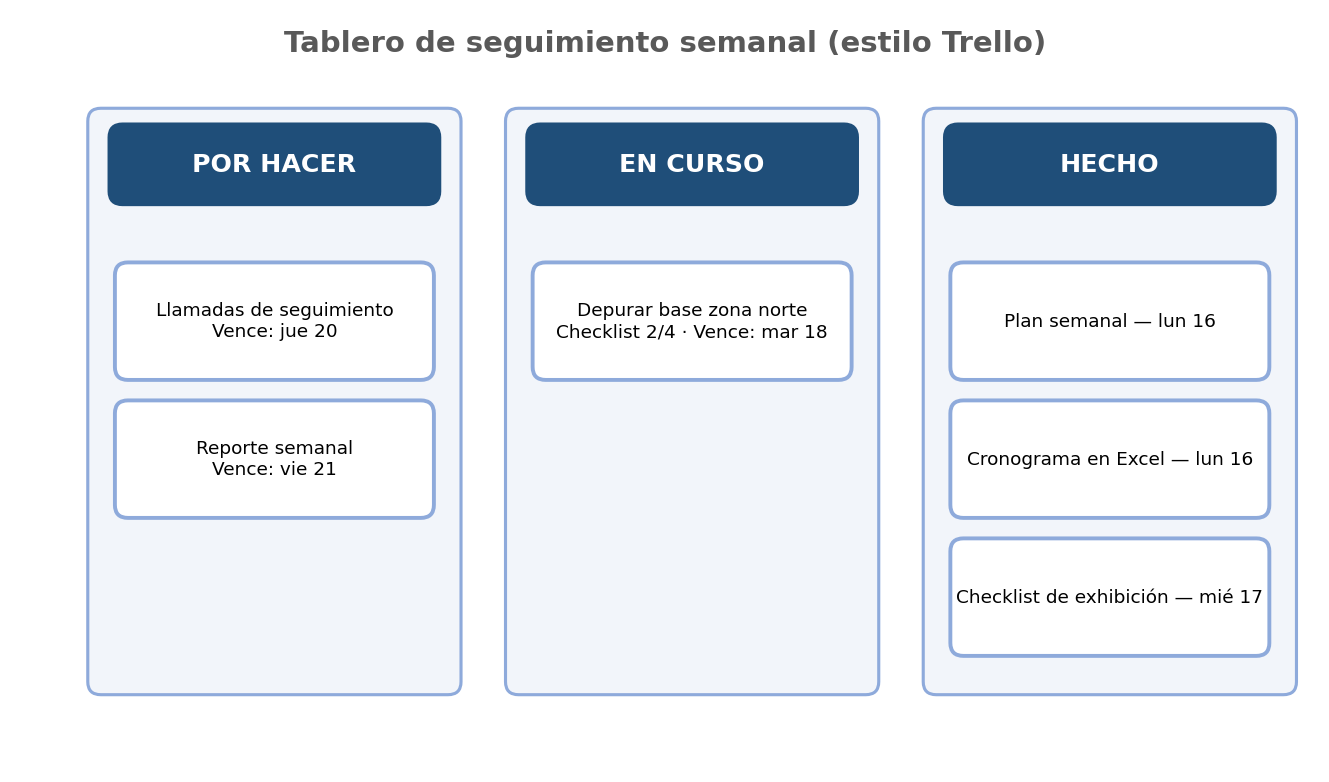 Tablero de seguimiento semanal (estilo Trello)

POR HACER

Llamadas de seguimiento
Vence: jue 20

Reporte semanal
Vence: vie 21

EN CURSO

Depurar base zona norte
Checklist 2/4 · Vence: mar 18

HECHO

Plan semanal — lun 16

Cronograma en Excel — lun 16

Checklist de exhibición — mié 17